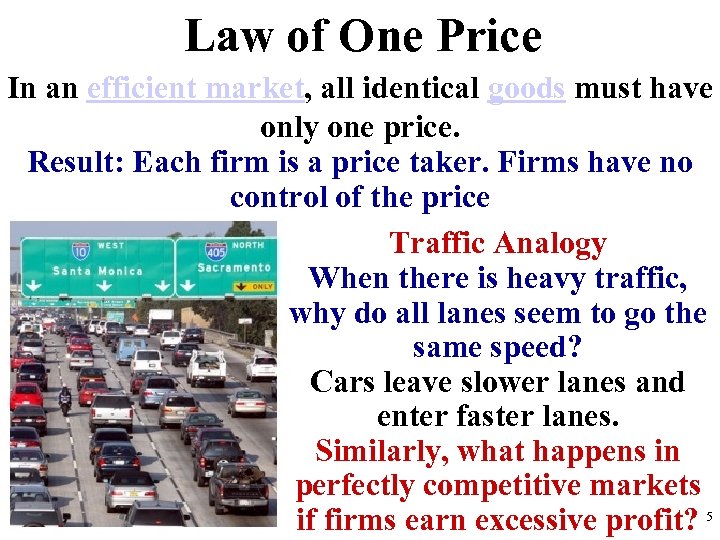 Law of One Price

In an efficient market, all identical goods must have only one price.

Result: Each firm is a price taker. Firms have no control of the price

10 WEST
Santa Monica

405 NORTH
Sacramento
ONLY

Traffic Analogy

When there is heavy traffic, why do all lanes seem to go the same speed?

Cars leave slower lanes and enter faster lanes.

Similarly, what happens in perfectly competitive markets if firms earn excessive profit?

5